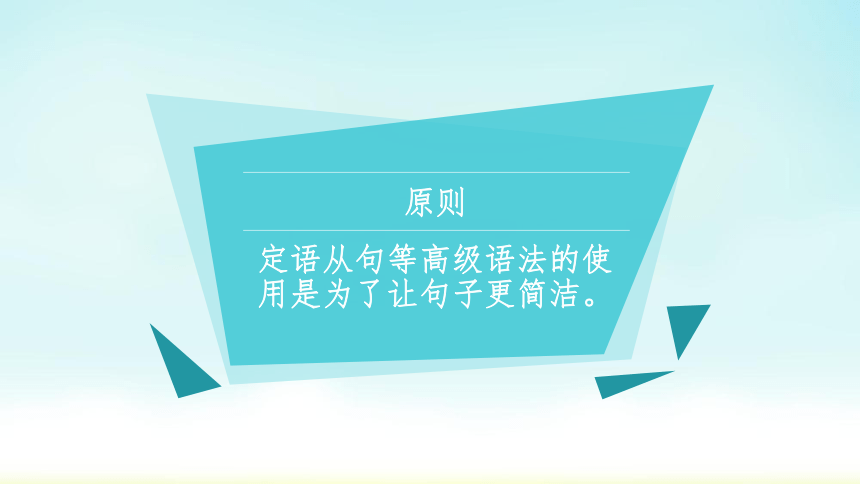 原则

定语从句等高级语法的使用是为了让句子更简洁。